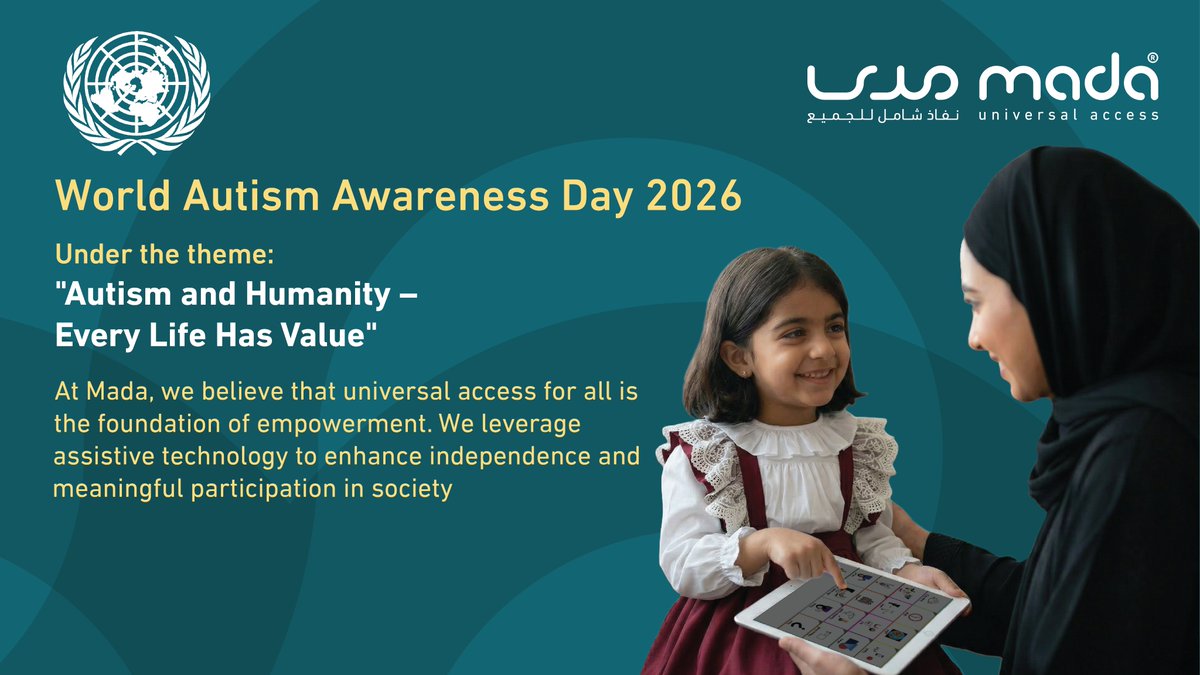 مدى mada®
نفاذ شامل للجميع universal access

World Autism Awareness Day 2026

Under the theme:

"Autism and Humanity – Every Life Has Value"

At Mada, we believe that universal access for all is the foundation of empowerment. We leverage assistive technology to enhance independence and meaningful participation in society